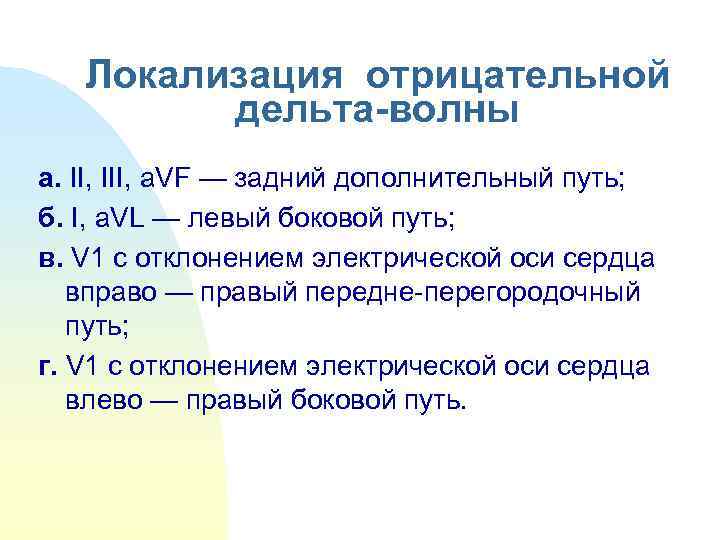 Локализация отрицательной дельта-волны

а. II, III, aVF — задний дополнительный путь;

б. I, aVL — левый боковой путь;

в. V1 с отклонением электрической оси сердца вправо — правый передне-перегородочный путь;

г. V1 с отклонением электрической оси сердца влево — правый боковой путь.